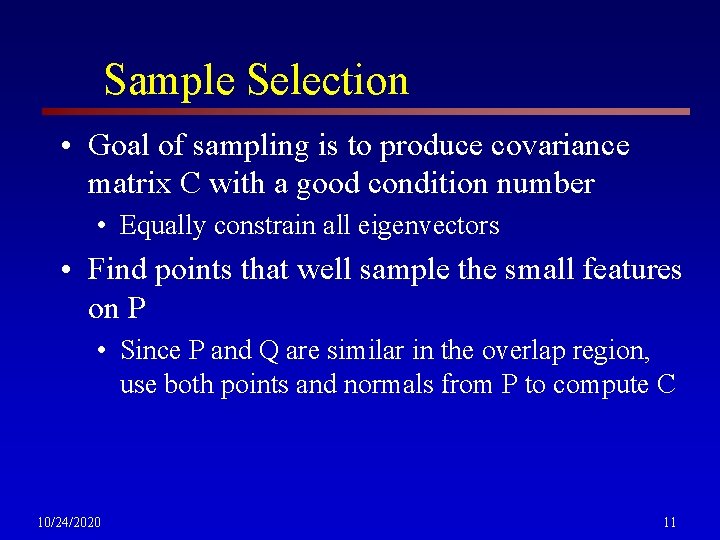 Sample Selection

• Goal of sampling is to produce covariance matrix C with a good condition number

• Equally constrain all eigenvectors

• Find points that well sample the small features on P

• Since P and Q are similar in the overlap region, use both points and normals from P to compute C

10/24/2020

11